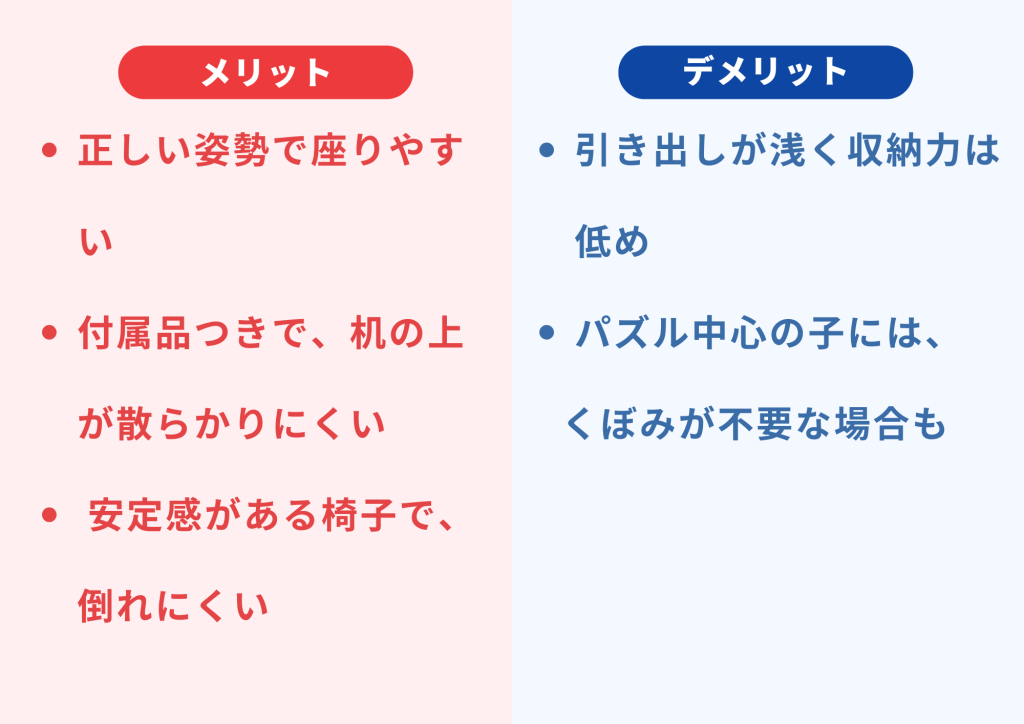 メリット

• 正しい姿勢で座りやすい

• 付属品つきで、机の上が散らかりにくい

• 安定感がある椅子で、倒れにくい

デメリット

• 引き出しが浅く収納力は低め

• パズル中心の子には、くぼみが不要な場合も